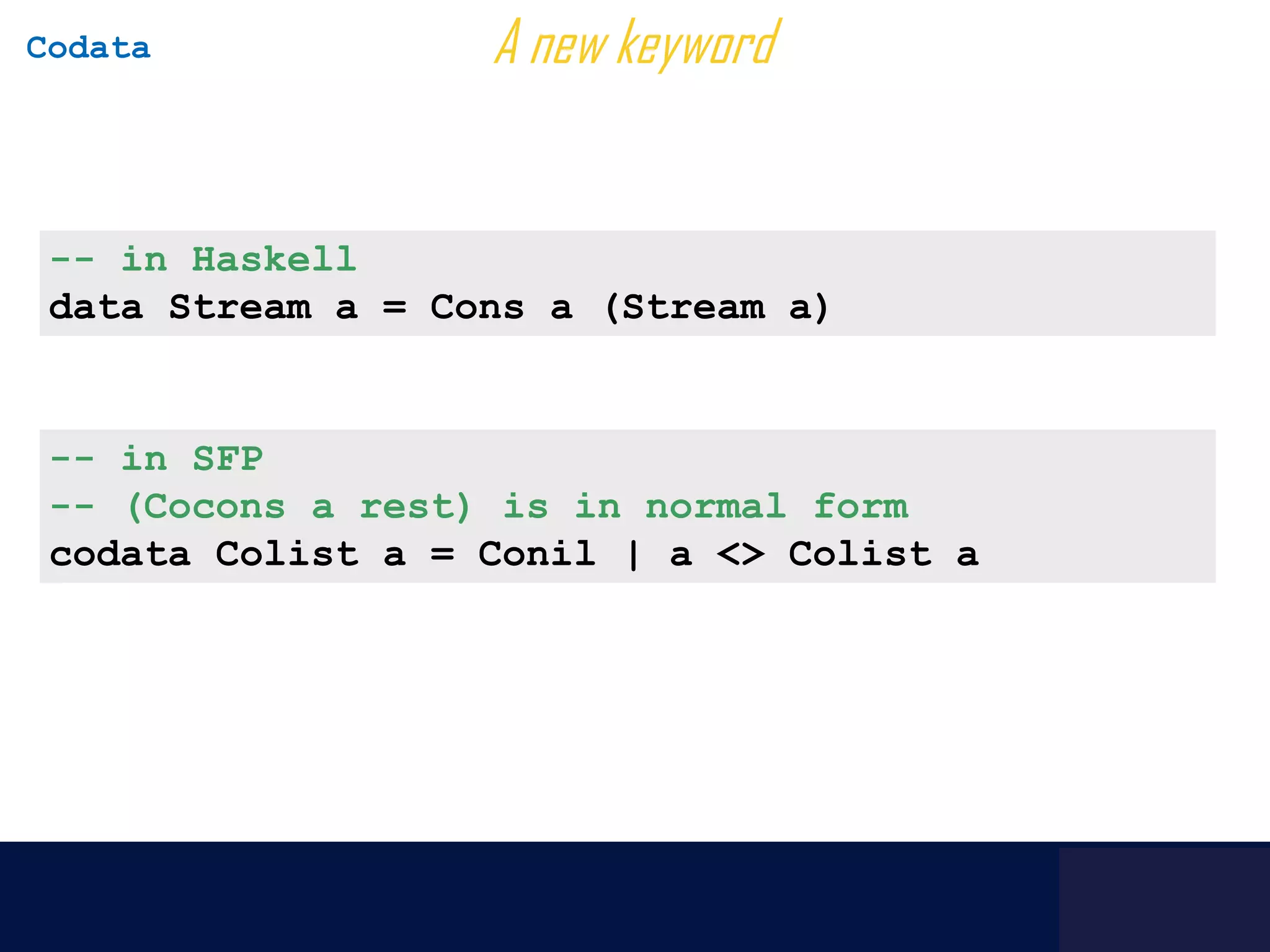 Codata

A new keyword

-- in Haskell
data Stream a = Cons a (Stream a)

-- in SFP
-- (Cocons a rest) is in normal form
codata Colist a = Conil | a <> Colist a